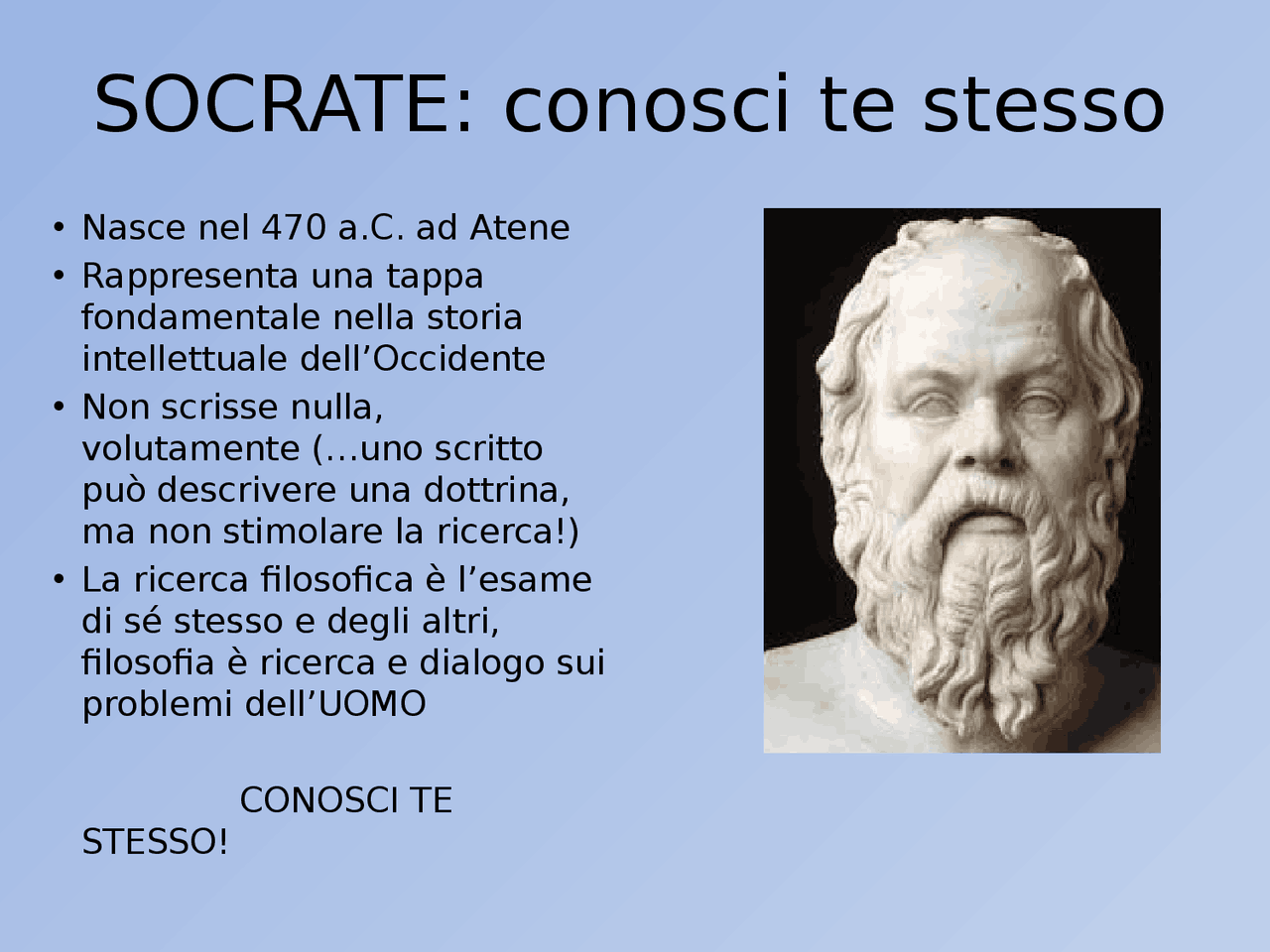 SOCRATE: conosci te stesso

• Nasce nel 470 a.C. ad Atene
• Rappresenta una tappa fondamentale nella storia intellettuale dell’Occidente
• Non scrisse nulla, volutamente (…uno scritto può descrivere una dottrina, ma non stimolare la ricerca!)
• La ricerca filosofica è l’esame di sé stesso e degli altri, filosofia è ricerca e dialogo sui problemi dell’UOMO

CONOSCI TE STESSO!